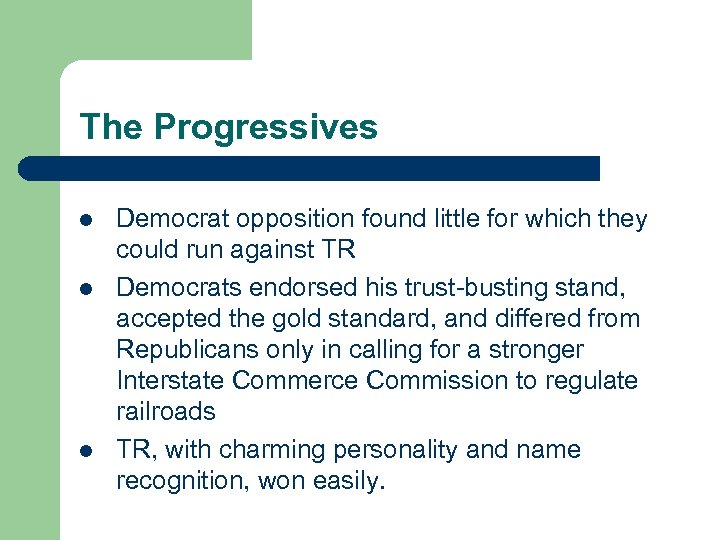 The Progressives

- Democrat opposition found little for which they could run against TR
- Democrats endorsed his trust-busting stand, accepted the gold standard, and differed from Republicans only in calling for a stronger Interstate Commerce Commission to regulate railroads
- TR, with charming personality and name recognition, won easily.